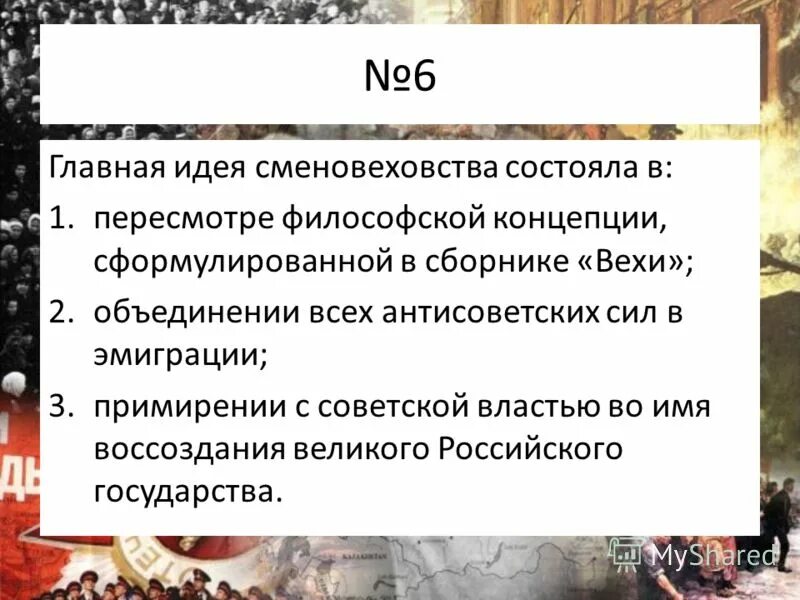 №6

Главная идея сменовеховства состояла в:

1. пересмотре философской концепции, сформулированной в сборнике «Вехи»;
2. объединении всех антисоветских сил в эмиграции;
3. примирении с советской властью во имя воссоздания великого Российского государства.

MyShared